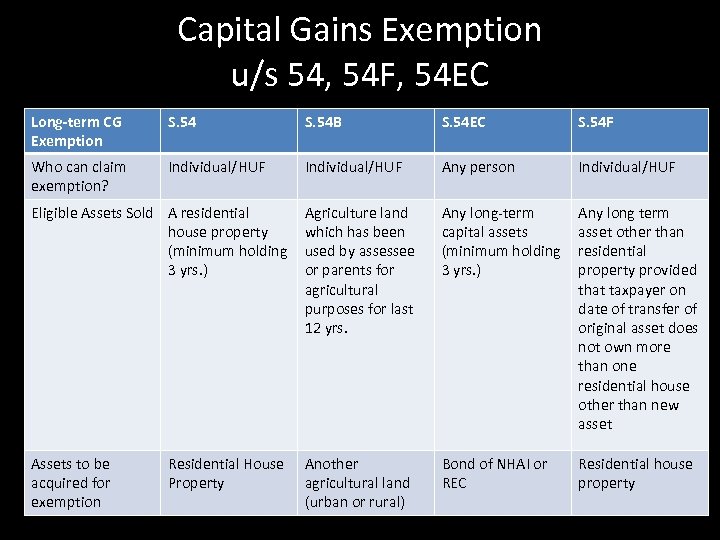 Capital Gains Exemption
u/s 54, 54F, 54EC

| Long-term CG Exemption | S.54 | S.54B | S.54EC | S.54F |
|---|---|---|---|---|
| Who can claim exemption? | Individual/HUF | Individual/HUF | Any person | Individual/HUF |
| Eligible Assets Sold | A residential house property (minimum holding 3 yrs.) | Agriculture land which has been used by assessee or parents for agricultural purposes for last 12 yrs. | Any long-term capital assets (minimum holding 3 yrs.) | Any long term asset other than residential property provided that taxpayer on date of transfer of original asset does not own more than one residential house other than new asset |
| Assets to be acquired for exemption | Residential House Property | Another agricultural land (urban or rural) | Bond of NHAI or REC | Residential house property |